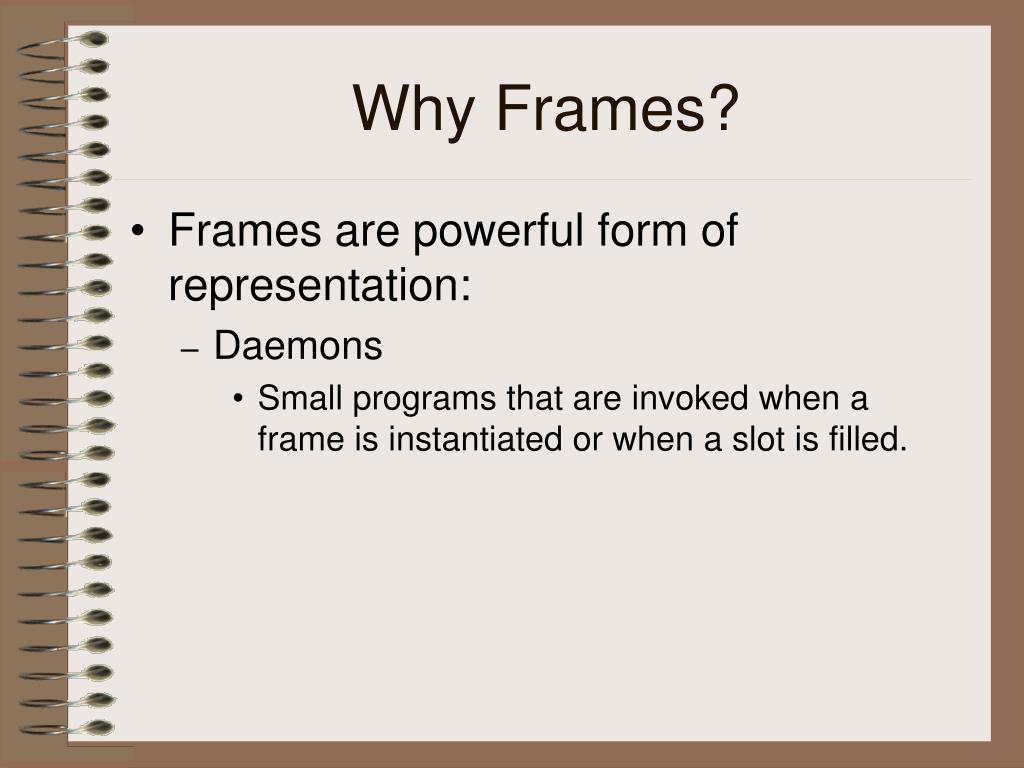 Why Frames?

• Frames are powerful form of representation:
  – Daemons
    • Small programs that are invoked when a frame is instantiated or when a slot is filled.